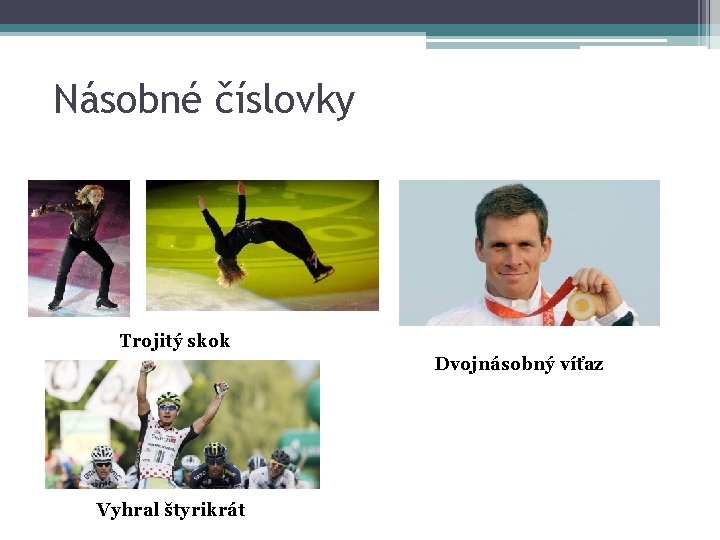 Násobné číslovky

Trojitý skok

Dvojnásobný víťaz

Vyhral štyrikrát